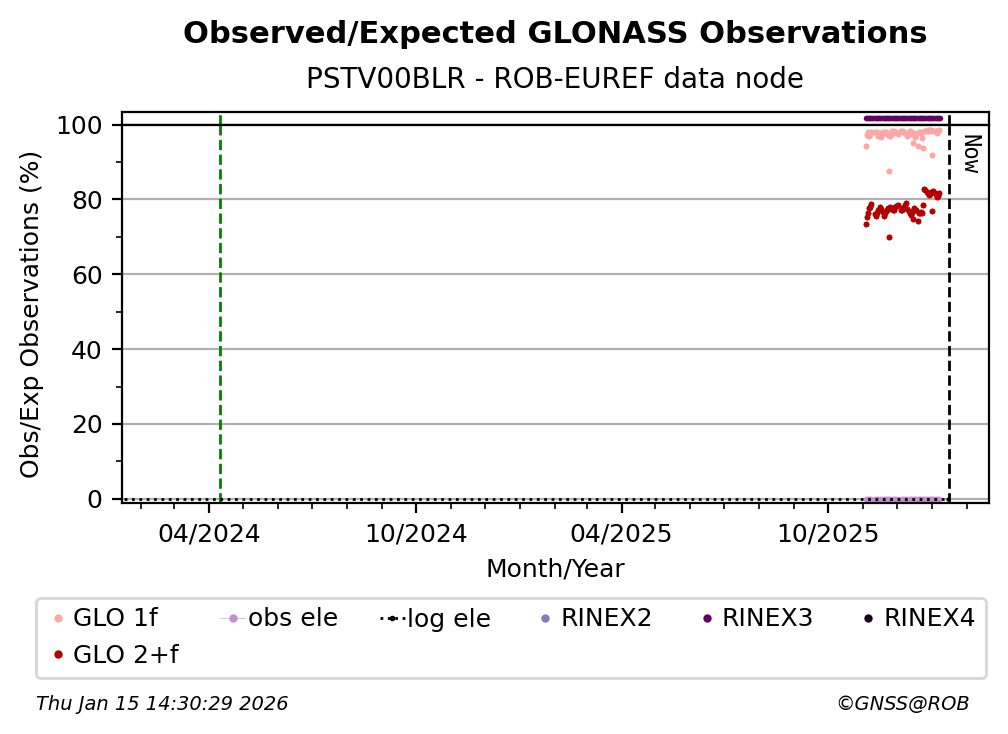 Observed/Expected GLONASS Observations
PSTV00BLR - ROB-EUREF data node

Obs/Exp Observations (%)
100
80
60
40
20
0

Now

04/2024
10/2024
04/2025
10/2025
Month/Year

GLO 1f
obs ele
log ele
RINEX2
RINEX3
RINEX4
GLO 2+f

Thu Jan 15 14:30:29 2026
©GNSS@ROB